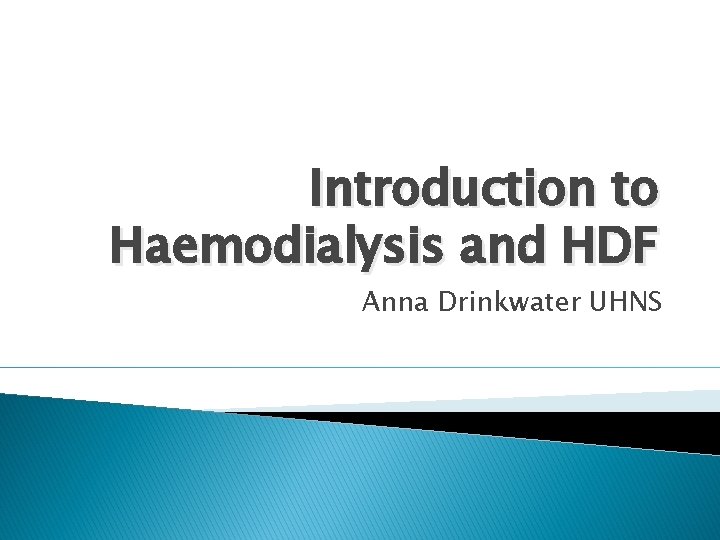 Introduction to Haemodialysis and HDF

Anna Drinkwater UHNS